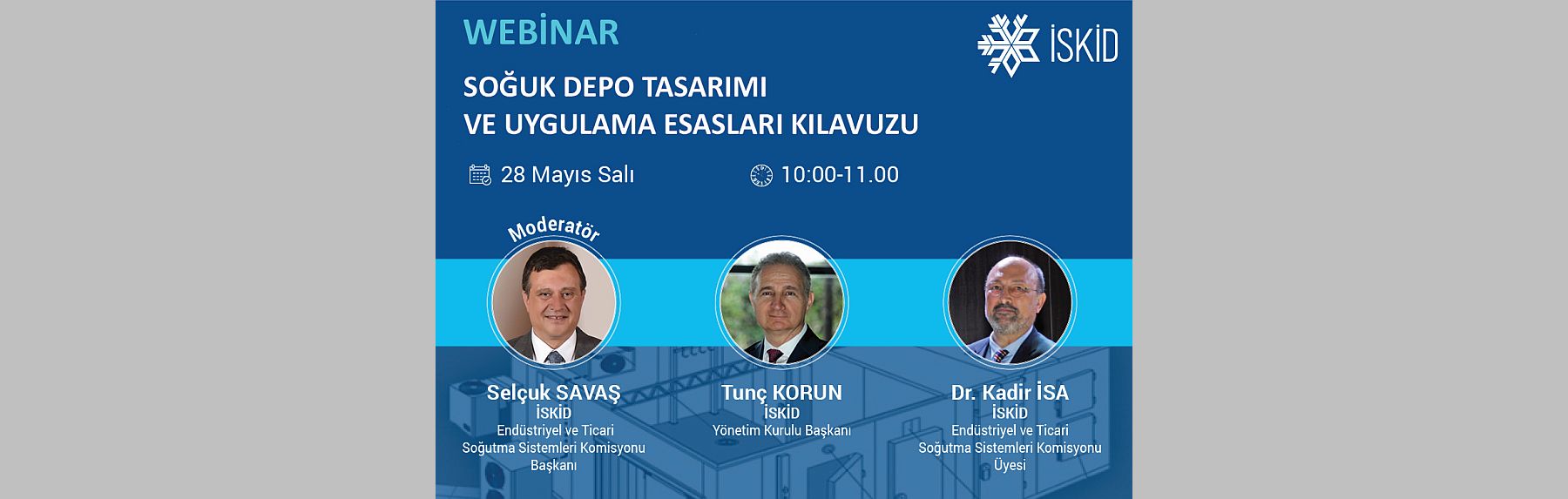 WEBİNAR

İSKİD

SOĞUK DEPO TASARIMI VE UYGULAMA ESASLARI KILAVUZU

28 Mayıs Salı

10:00-11.00

Moderatör

Selçuk SAVAŞ
İSKİD
Endüstriyel ve Ticari Soğutma Sistemleri Komisyonu Başkanı

Tunç KORUN
İSKİD
Yönetim Kurulu Başkanı

Dr. Kadir İSA
İSKİD
Endüstriyel ve Ticari Soğutma Sistemleri Komisyonu Üyesi